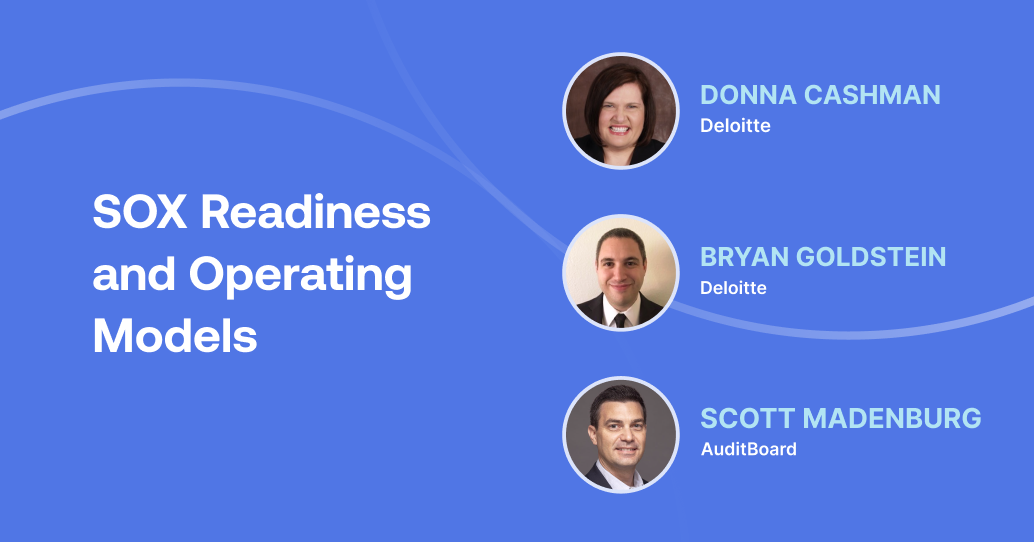 SOX Readiness and Operating Models

DONNA CASHMAN
Deloitte

BRYAN GOLDSTEIN
Deloitte

SCOTT MADENBURG
AuditBoard